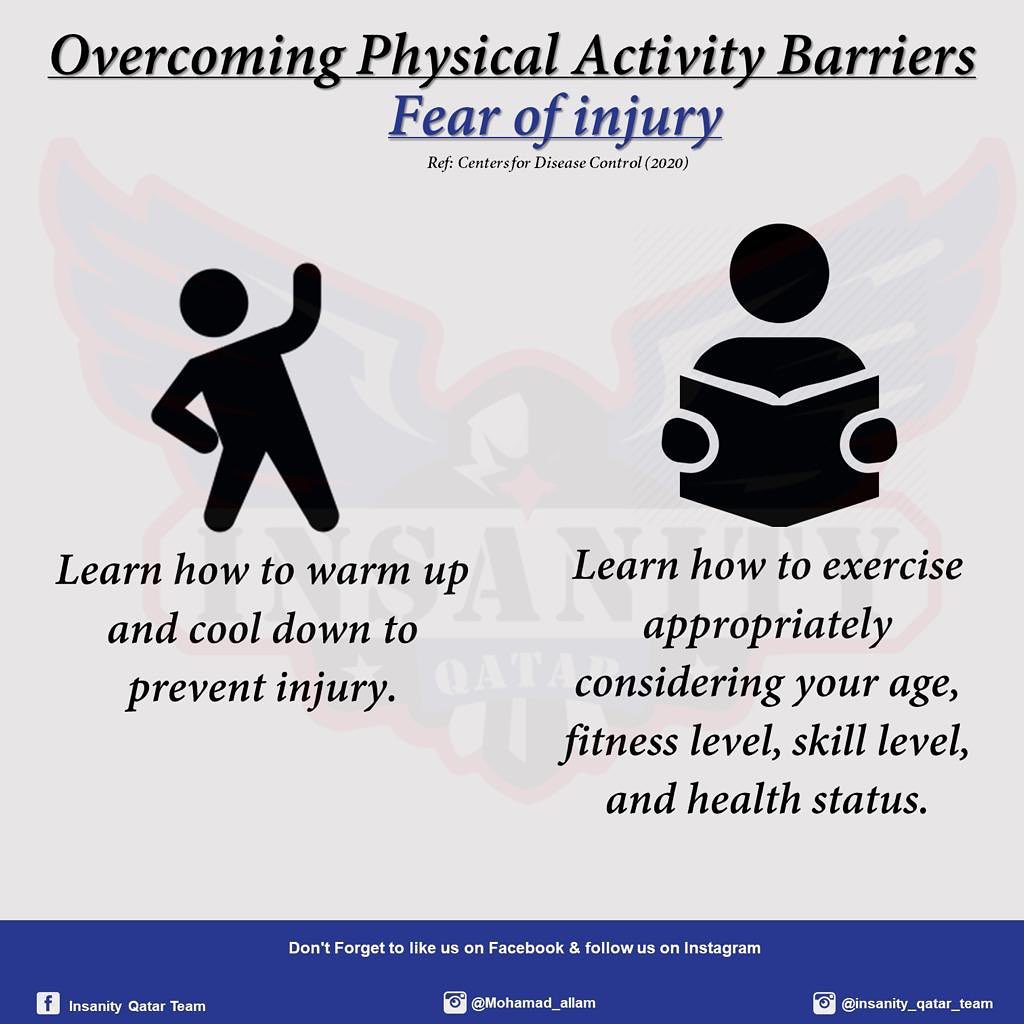 Overcoming Physical Activity Barriers

Fear of injury

Ref: Centers for Disease Control (2020)

INSANITY QATAR

Learn how to warm up and cool down to prevent injury.

Learn how to exercise appropriately considering your age, fitness level, skill level, and health status.

Don't Forget to like us on Facebook & follow us on Instagram

Insanity Qatar Team

@Mohamad_allam

@insanity_qatar_team